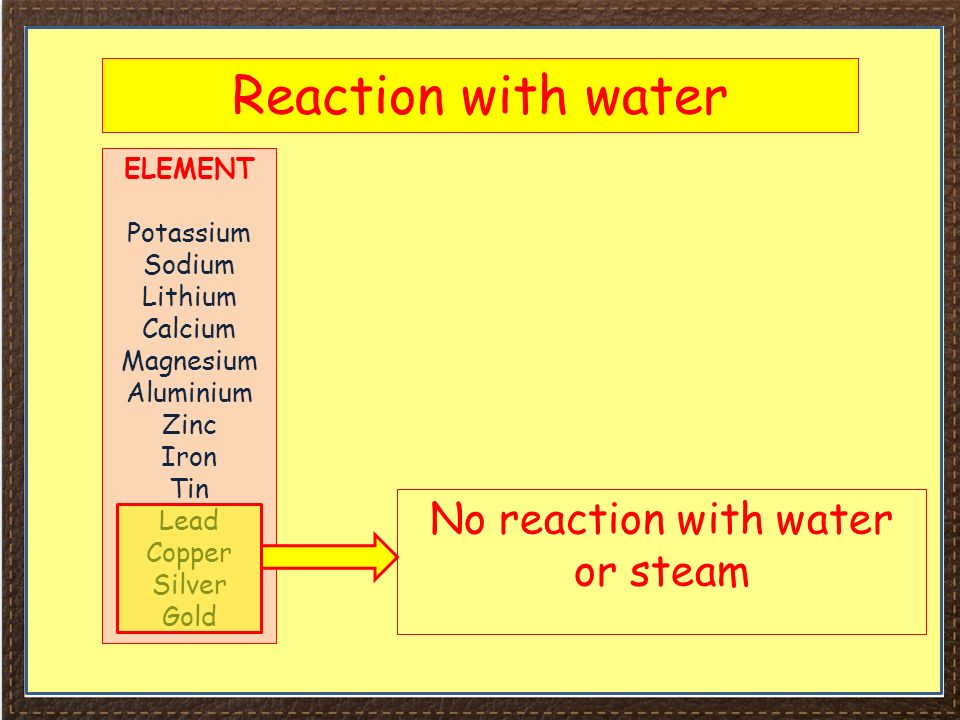 Reaction with water

ELEMENT

Potassium
Sodium
Lithium
Calcium
Magnesium
Aluminium
Zinc
Iron
Tin
Lead
Copper
Silver
Gold

No reaction with water or steam